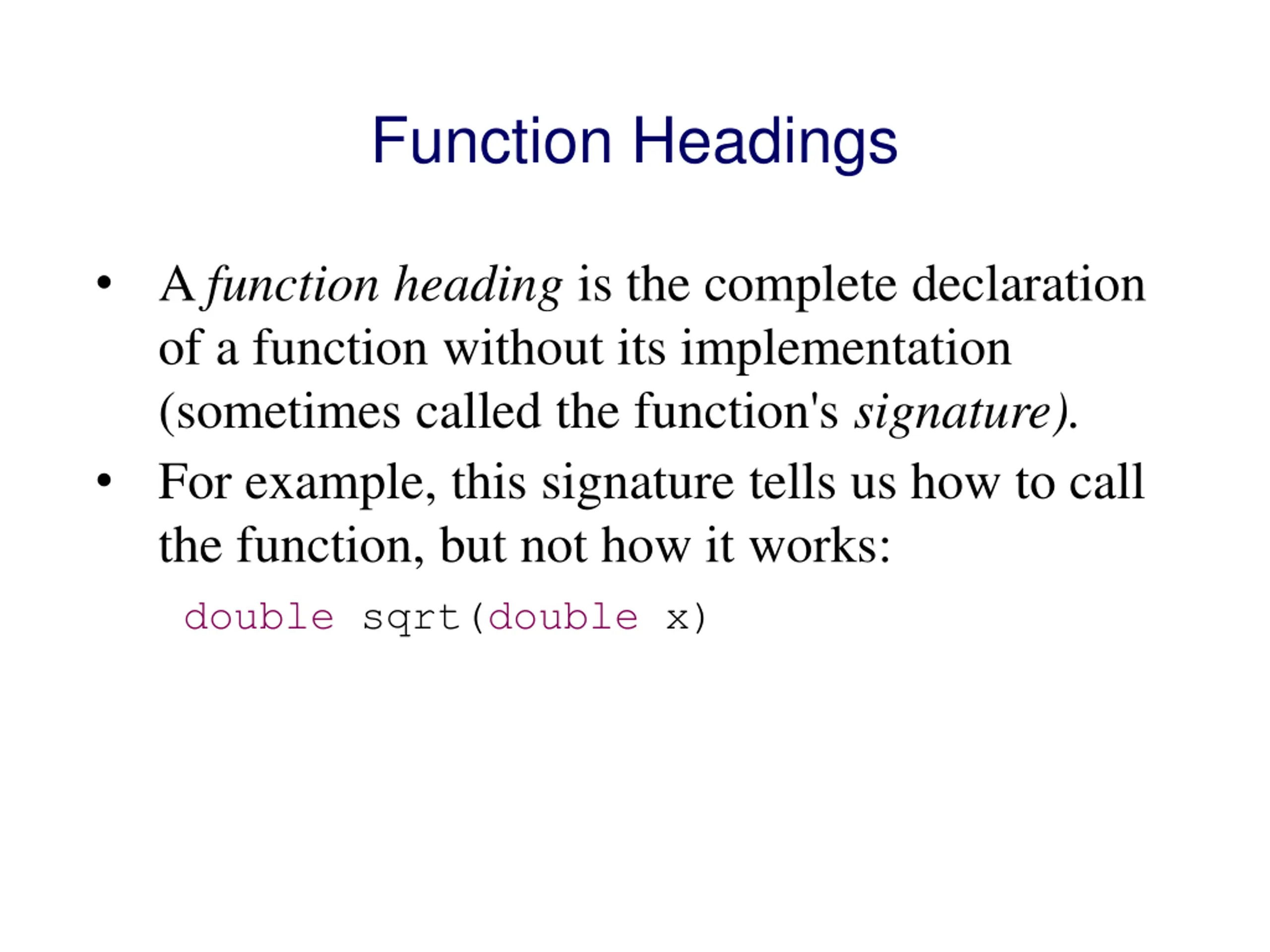 Function Headings

• A function heading is the complete declaration of a function without its implementation (sometimes called the function's signature).

• For example, this signature tells us how to call the function, but not how it works:

double sqrt(double x)